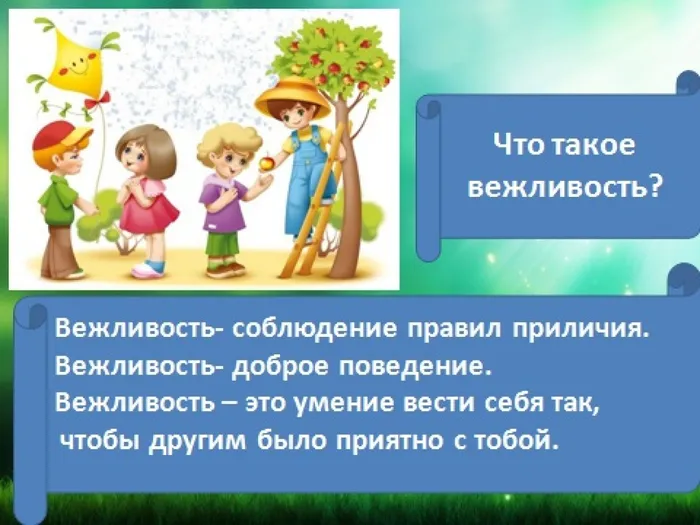 Что такое вежливость?

Вежливость- соблюдение правил приличия.
Вежливость- доброе поведение.
Вежливость – это умение вести себя так, чтобы другим было приятно с тобой.